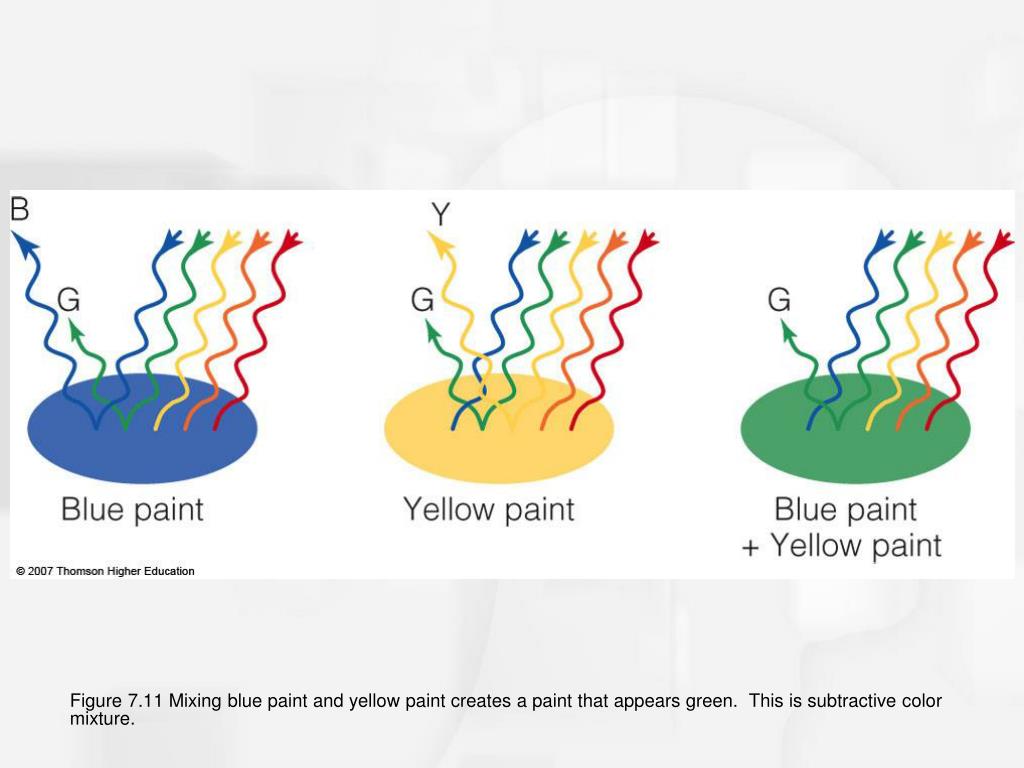 B

G

Blue paint

Y

G

Yellow paint

G

Blue paint
+ Yellow paint

© 2007 Thomson Higher Education

Figure 7.11 Mixing blue paint and yellow paint creates a paint that appears green. This is subtractive color mixture.